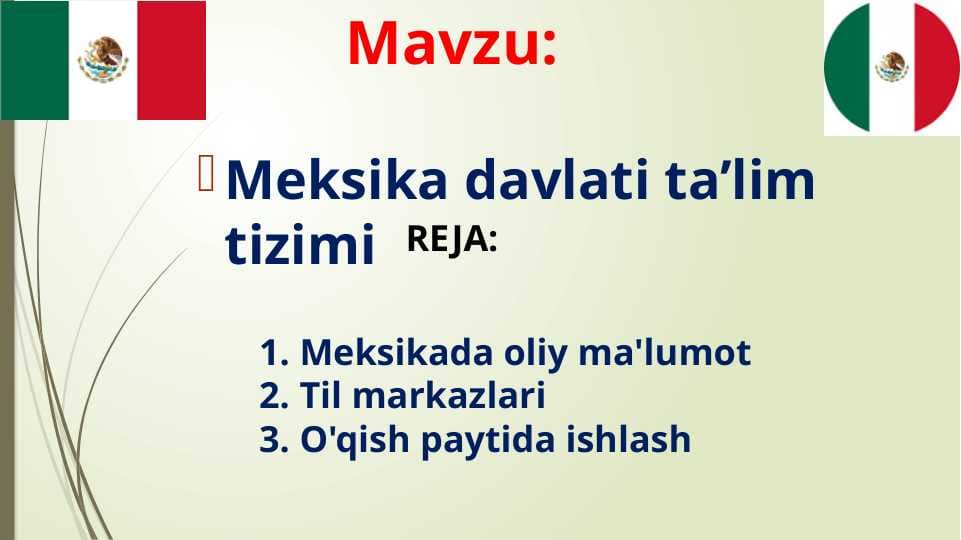 Mavzu:

Meksika davlati ta’lim tizimi REJA:

1. Meksikada oliy ma'lumot
2. Til markazlari
3. O'qish paytida ishlash